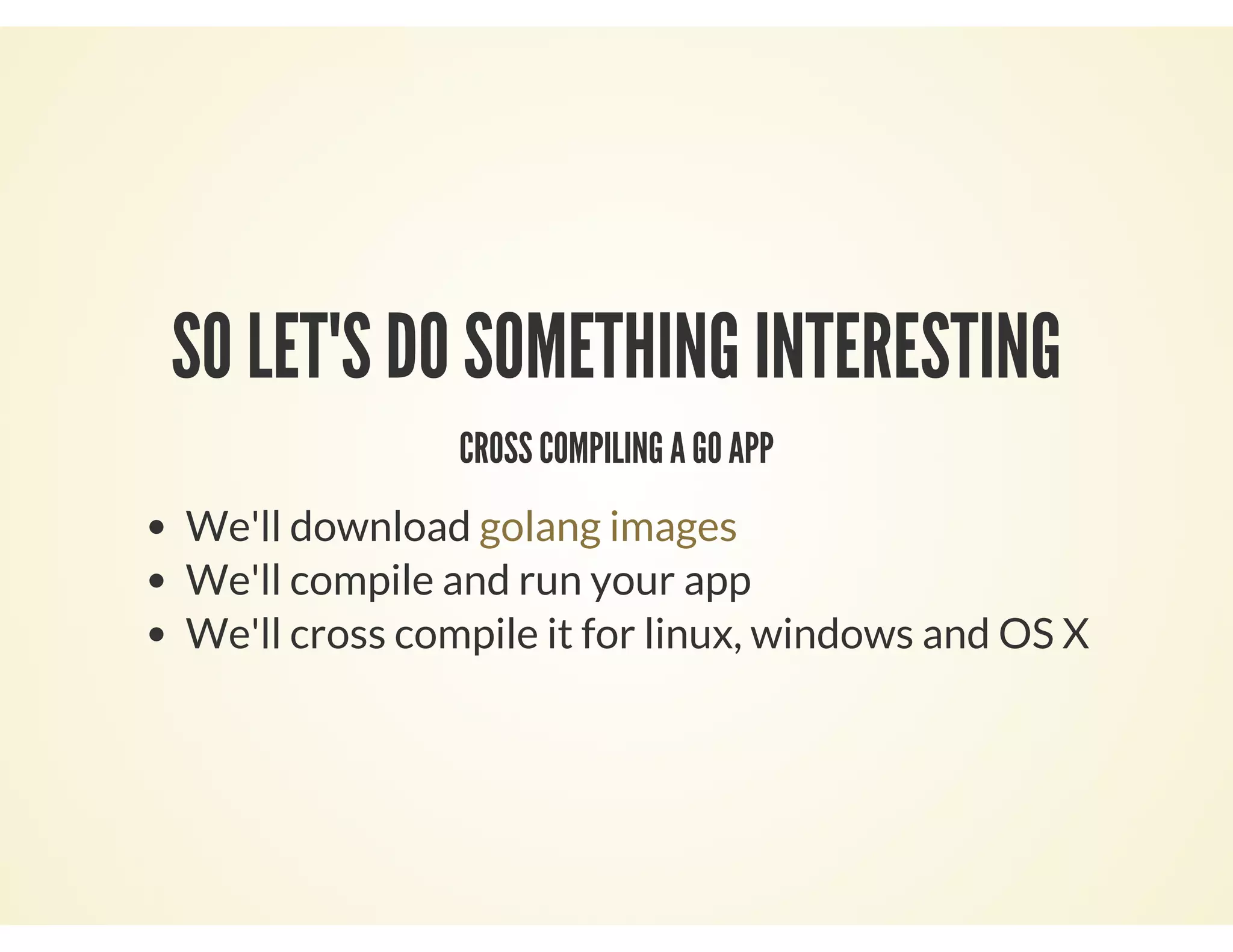 SO LET'S DO SOMETHING INTERESTING

CROSS COMPILING A GO APP

- We'll download golang images
- We'll compile and run your app
- We'll cross compile it for linux, windows and OS X